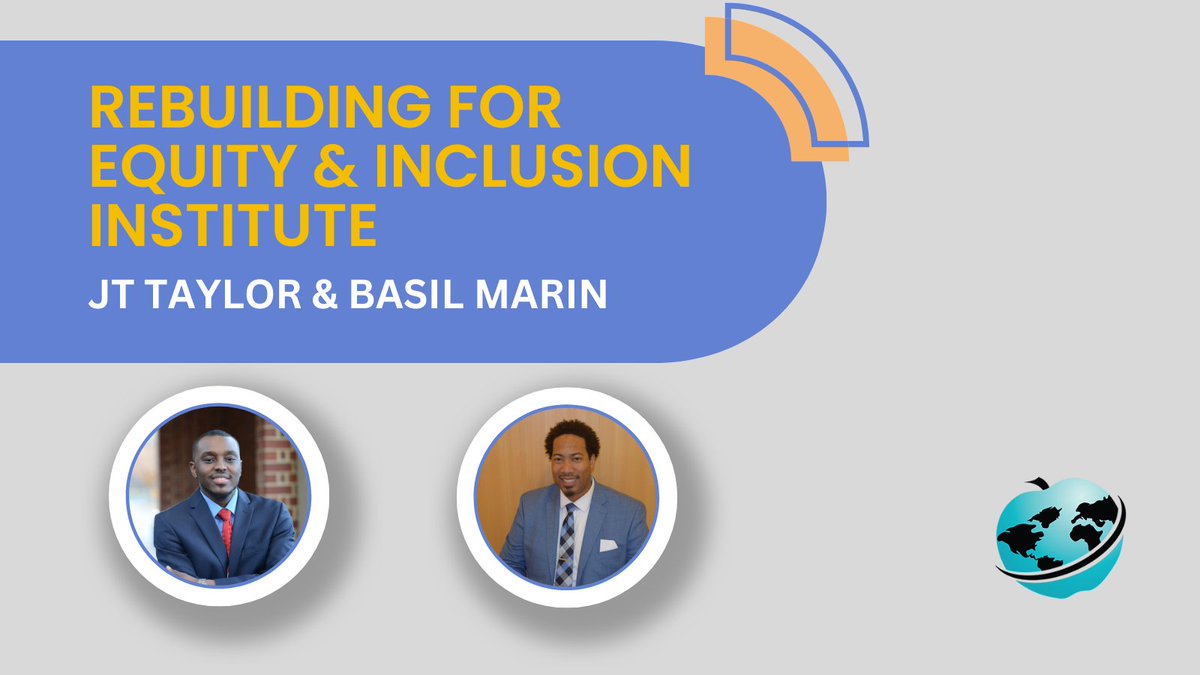 REBUILDING FOR EQUITY & INCLUSION INSTITUTE

JT TAYLOR & BASIL MARIN